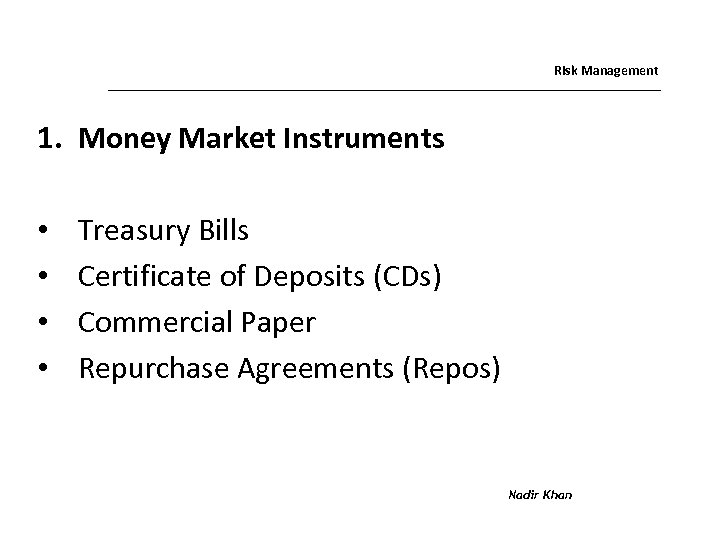 Risk Management

1. Money Market Instruments

• Treasury Bills
• Certificate of Deposits (CDs)
• Commercial Paper
• Repurchase Agreements (Repos)

Nadir Khan